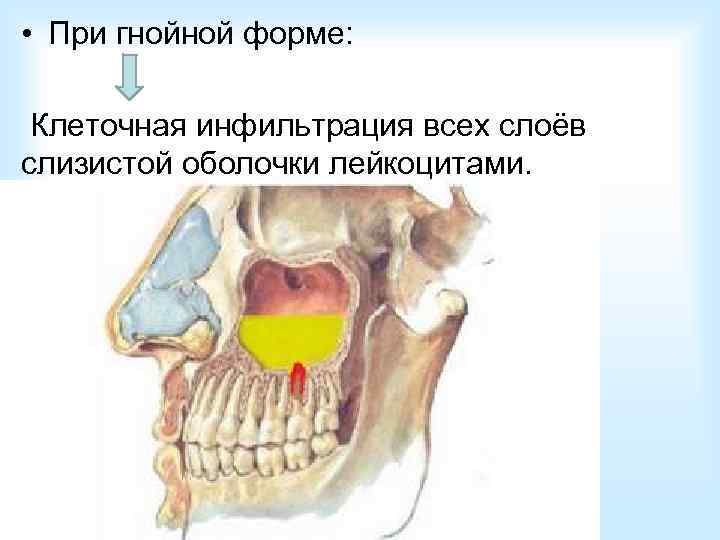 • При гнойной форме:

Клеточная инфильтрация всех слоёв слизистой оболочки лейкоцитами.